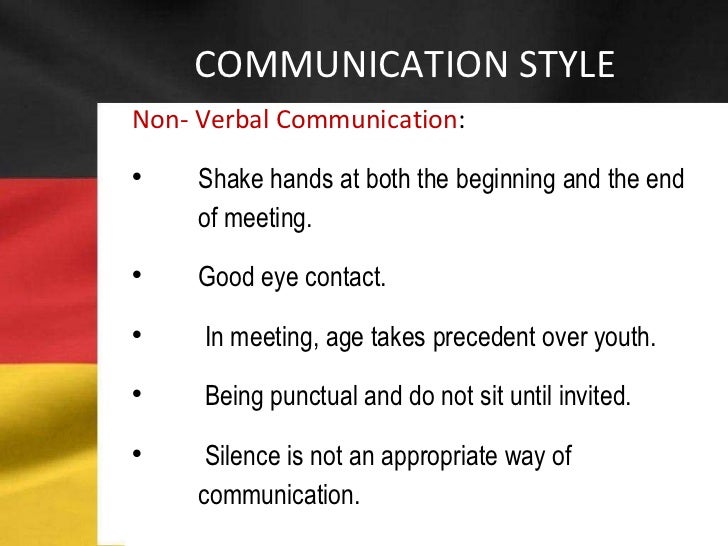 COMMUNICATION STYLE

Non- Verbal Communication:

• Shake hands at both the beginning and the end of meeting.

• Good eye contact.

• In meeting, age takes precedent over youth.

• Being punctual and do not sit until invited.

• Silence is not an appropriate way of communication.